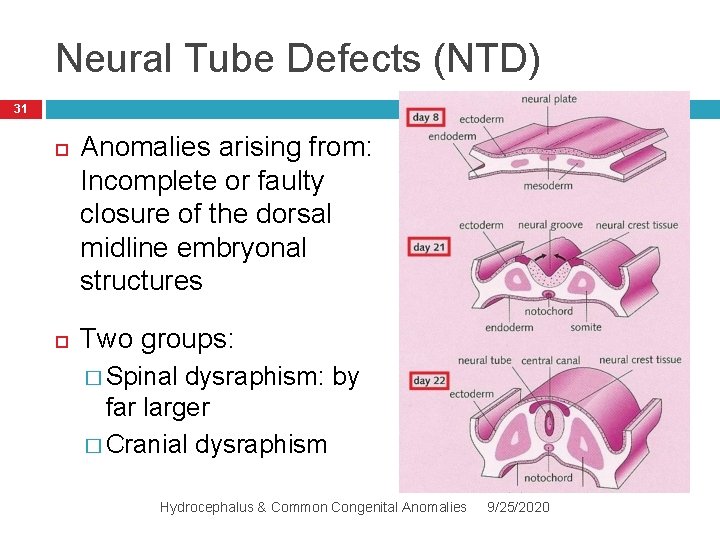 Neural Tube Defects (NTD)

31

Anomalies arising from: Incomplete or faulty closure of the dorsal midline embryonal structures

Two groups:

Spinal dysraphism: by far larger

Cranial dysraphism

day 8
neural plate
ectoderm
endoderm
mesoderm

day 21
ectoderm
neural groove
neural crest tissue
notochord
endoderm
somite

day 22
neural tube
central canal
neural crest tissue
ectoderm
notochord

Hydrocephalus & Common Congenital Anomalies 9/25/2020